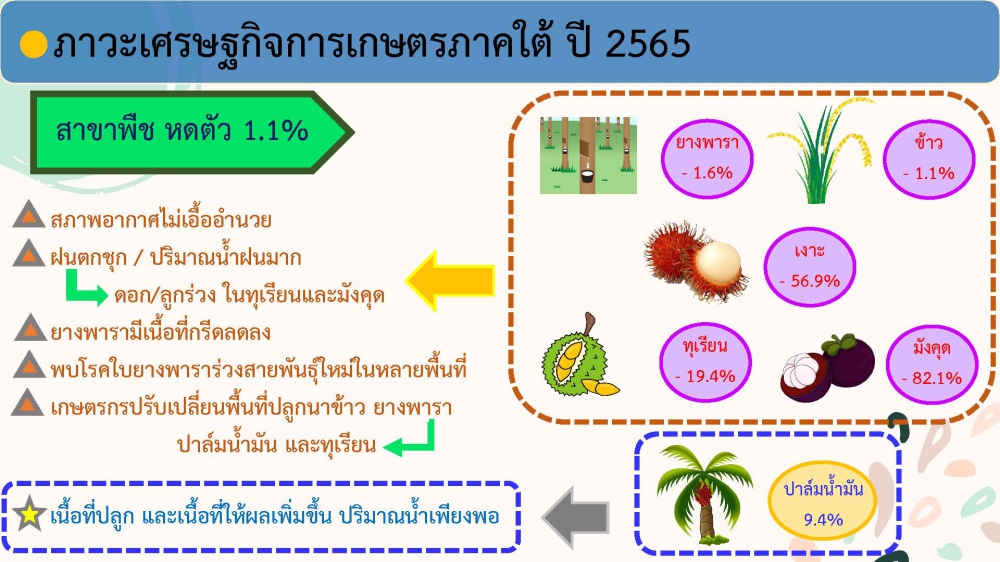 ภาวะเศรษฐกิจการเกษตรภาคใต้ ปี 2565

สาขาพืช หดตัว 1.1%

สภาพอากาศไม่เอื้ออำนวย

ฝนตกชุก / ปริมาณน้ำฝนมาก

ดอก/ลูกร่วง ในทุเรียนและมังคุด

ยางพารามีเนื้อที่กรีดลดลง

พบโรคใบยางพาราร่วงสายพันธุ์ใหม่ในหลายพื้นที่

เกษตรกรปรับเปลี่ยนพื้นที่ปลูกนาข้าว ยางพารา ปาล์มน้ำมัน และทุเรียน

เนื้อที่ปลูก และเนื้อที่ให้ผลเพิ่มขึ้น ปริมาณน้ำเพียงพอ

ยางพารา - 1.6%

ข้าว - 1.1%

เงาะ - 56.9%

ทุเรียน - 19.4%

มังคุด - 82.1%

ปาล์มน้ำมัน 9.4%